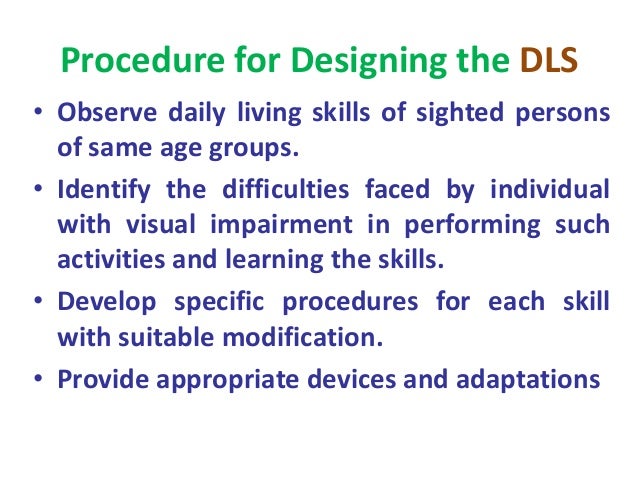 Procedure for Designing the DLS

• Observe daily living skills of sighted persons of same age groups.

• Identify the difficulties faced by individual with visual impairment in performing such activities and learning the skills.

• Develop specific procedures for each skill with suitable modification.

• Provide appropriate devices and adaptations